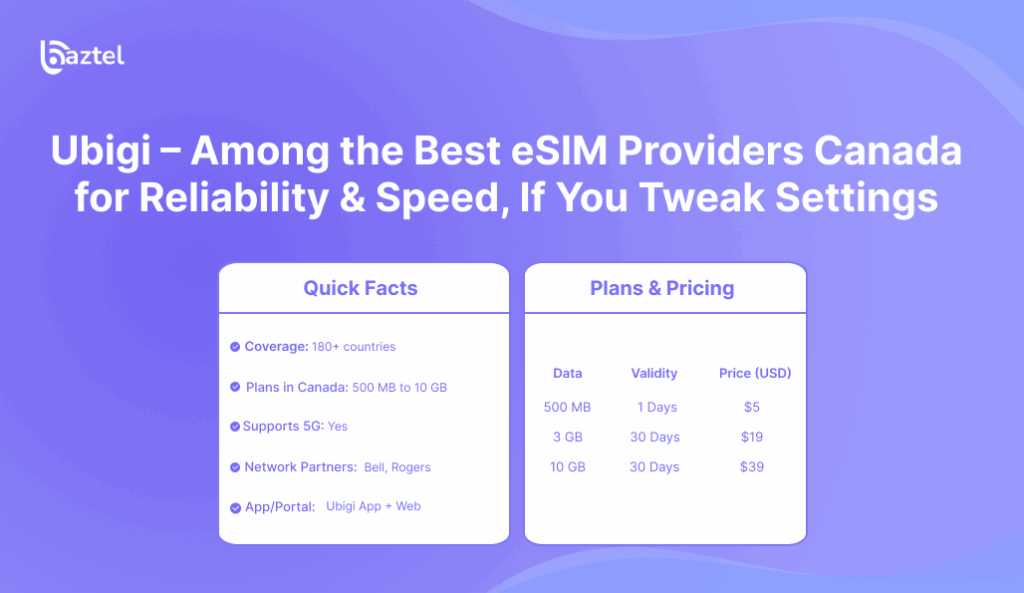 baztel

Ubigi – Among the Best eSIM Providers Canada for Reliability & Speed, If You Tweak Settings

Quick Facts

Coverage: 180+ countries

Plans in Canada: 500 MB to 10 GB

Supports 5G: Yes

Network Partners: Bell, Rogers

App/Portal: Ubigi App + Web

Plans & Pricing

| Data | Validity | Price (USD) |
|---|---|---|
| 500 MB | 1 Days | $5 |
| 3 GB | 30 Days | $19 |
| 10 GB | 30 Days | $39 |